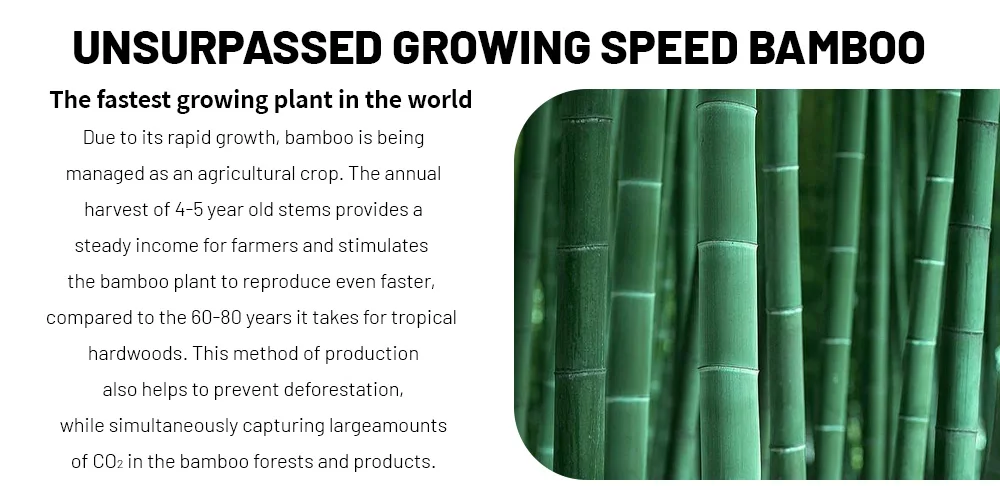 UNSURPASSED GROWING SPEED BAMBOO

The fastest growing plant in the world

Due to its rapid growth, bamboo is being managed as an agricultural crop. The annual harvest of 4-5 year old stems provides a steady income for farmers and stimulates the bamboo plant to reproduce even faster, compared to the 60-80 years it takes for tropical hardwoods. This method of production also helps to prevent deforestation, while simultaneously capturing largeamounts of $CO_2$ in the bamboo forests and products.